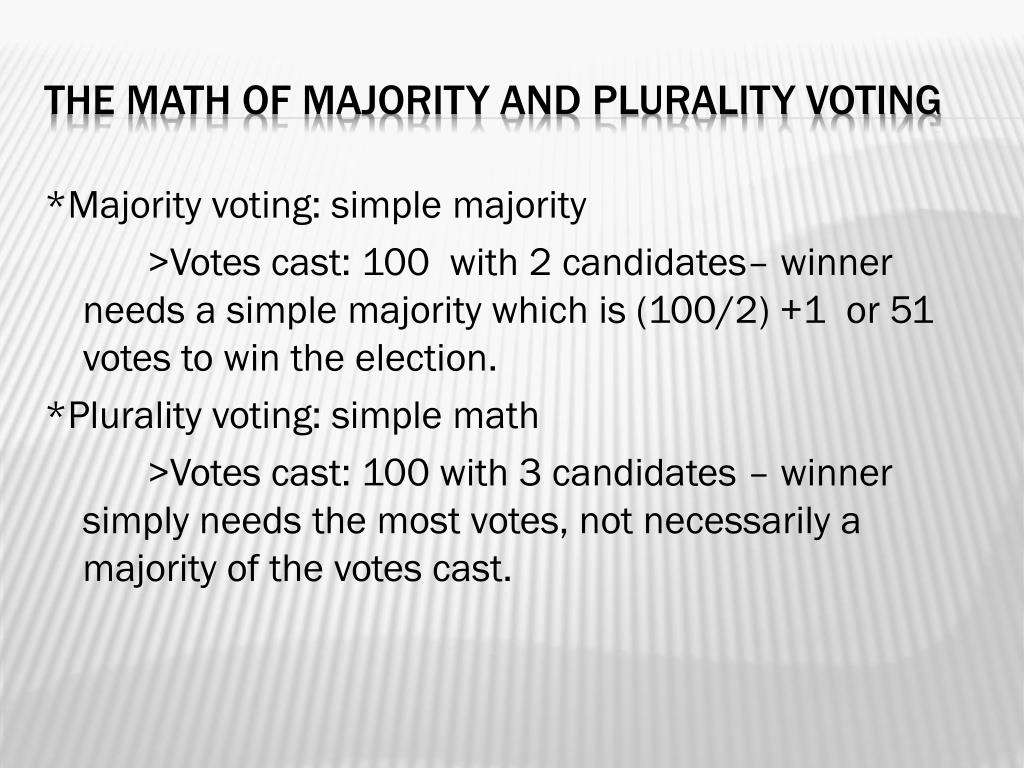 THE MATH OF MAJORITY AND PLURALITY VOTING

*Majority voting: simple majority

>Votes cast: 100 with 2 candidates– winner needs a simple majority which is (100/2) +1 or 51 votes to win the election.

*Plurality voting: simple math

>Votes cast: 100 with 3 candidates – winner simply needs the most votes, not necessarily a majority of the votes cast.